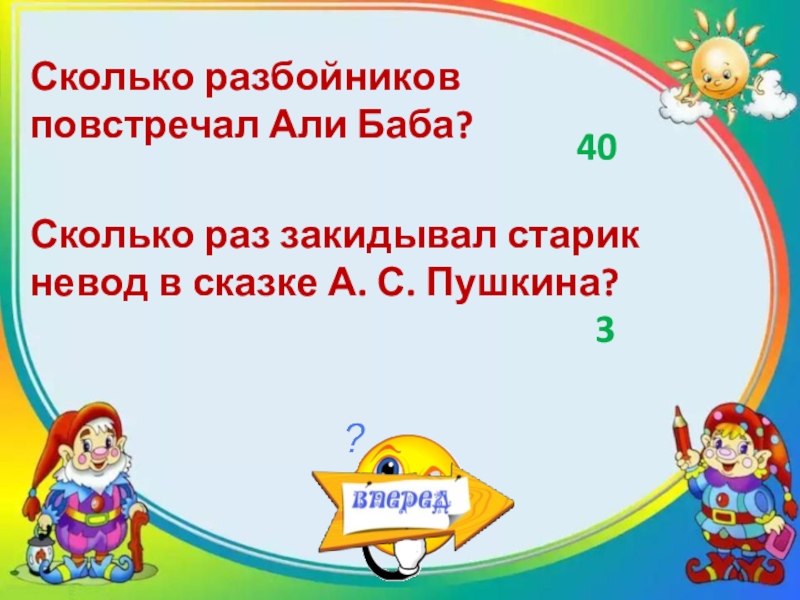 Сколько разбойников повстречал Али Баба?

40

Сколько раз закидывал старик невод в сказке А. С. Пушкина?

3

?

вперед